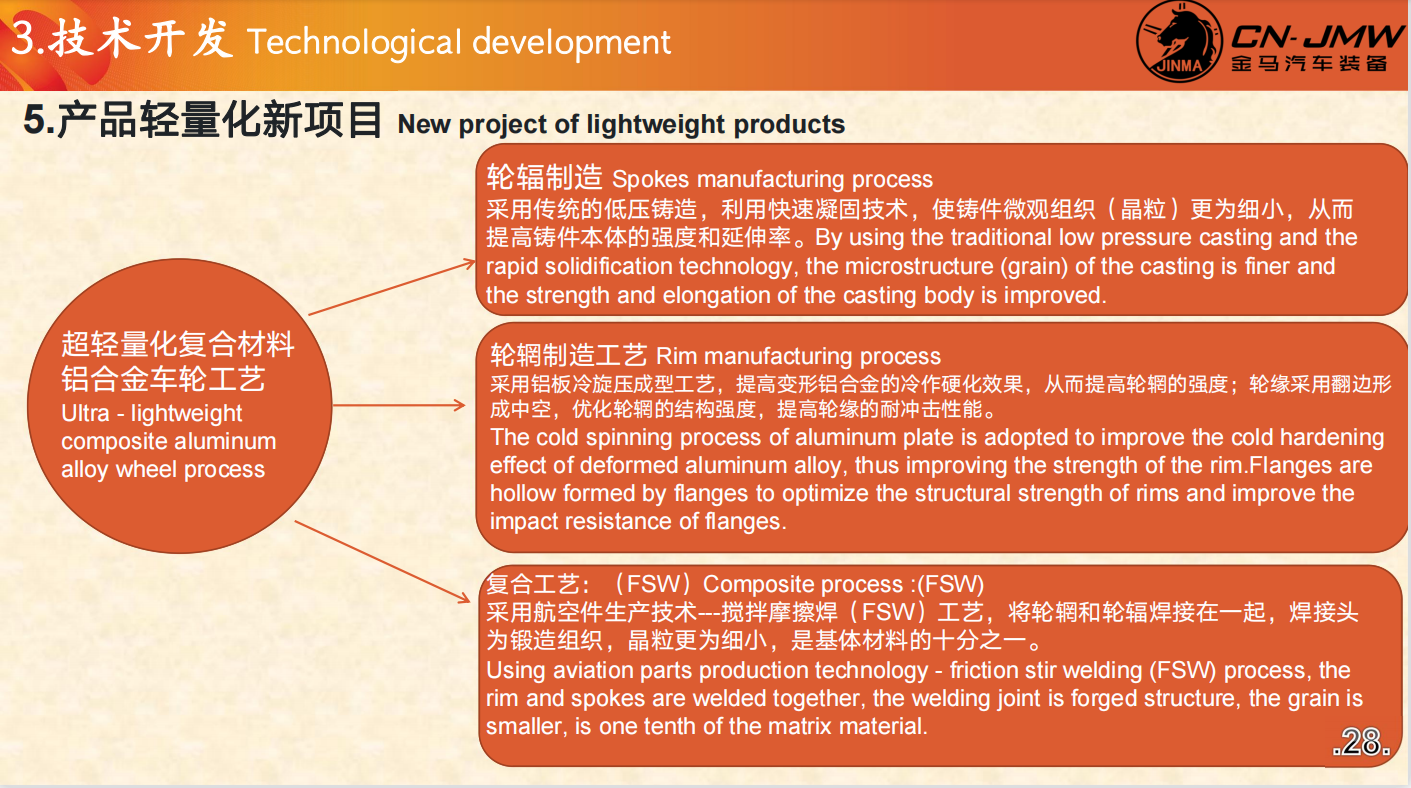 3.技术开发 Technological development

JINMA CN-JMW 金马汽车装备

5.产品轻量化新项目 New project of lightweight products

超轻量化复合材料铝合金车轮工艺 Ultra - lightweight composite aluminum alloy wheel process

轮辐制造 Spokes manufacturing process
采用传统的低压铸造，利用快速凝固技术，使铸件微观组织（晶粒）更为细小，从而提高铸件本体的强度和延伸率。By using the traditional low pressure casting and the rapid solidification technology, the microstructure (grain) of the casting is finer and the strength and elongation of the casting body is improved.

轮辋制造工艺 Rim manufacturing process
采用铝板冷旋压成型工艺，提高变形铝合金的冷作硬化效果，从而提高轮辋的强度；轮缘采用翻边形成中空，优化轮辋的结构强度，提高轮缘的耐冲击性能。
The cold spinning process of aluminum plate is adopted to improve the cold hardening effect of deformed aluminum alloy, thus improving the strength of the rim.Flanges are hollow formed by flanges to optimize the structural strength of rims and improve the impact resistance of flanges.

复合工艺：（FSW）Composite process :(FSW)
采用航空件生产技术---搅拌摩擦焊（FSW）工艺，将轮辋和轮辐焊接在一起，焊接头为锻造组织，晶粒更为细小，是基体材料的十分之一。
Using aviation parts production technology - friction stir welding (FSW) process, the rim and spokes are welded together, the welding joint is forged structure, the grain is smaller, is one tenth of the matrix material.

.28.